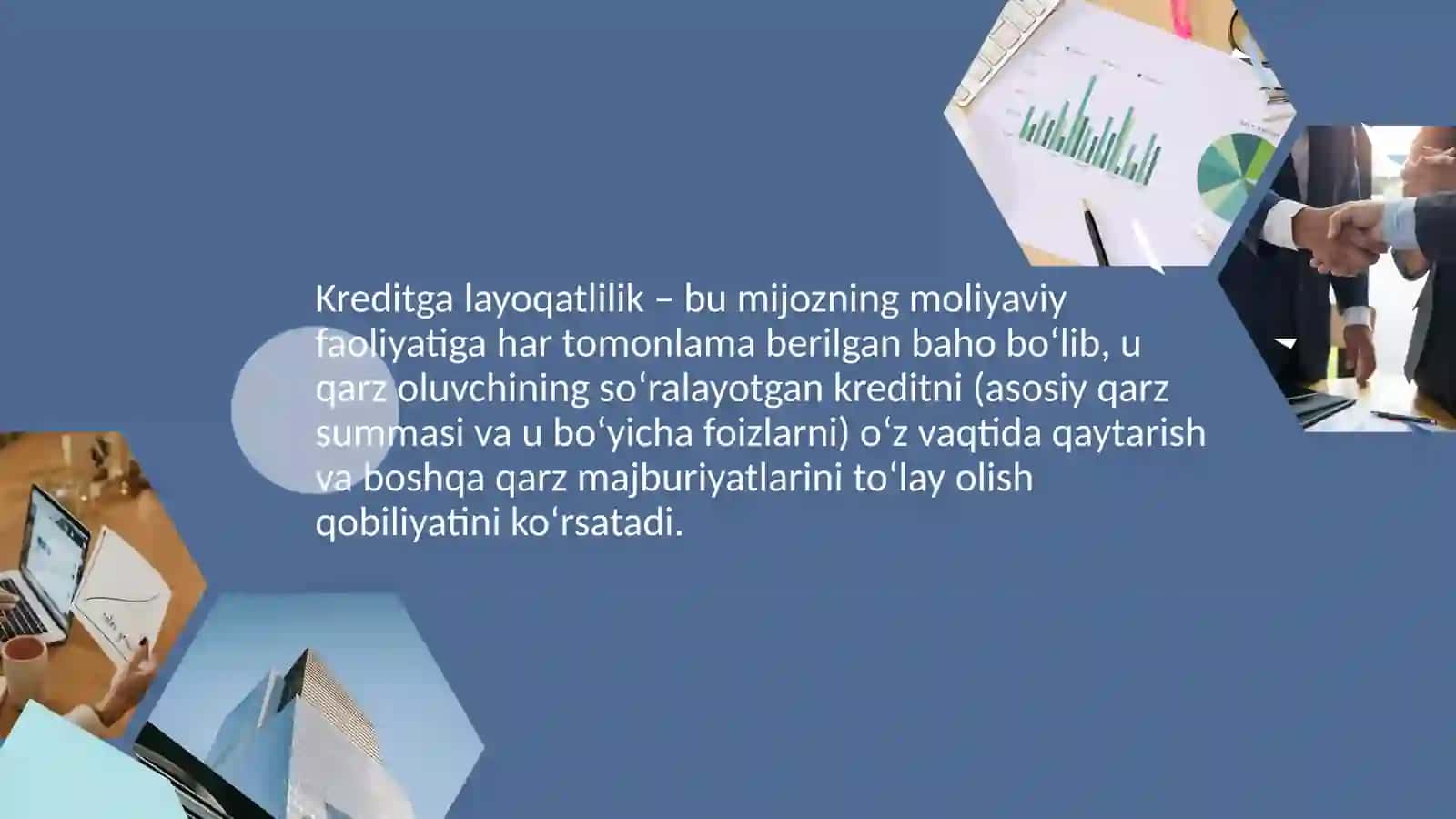 Kreditga layoqatlilik – bu mijozning moliyaviy faoliyatiga har tomonlama berilgan baho boʻlib, u qarz oluvchining soʻralayotgan kreditni (asosiy qarz summasi va u boʻyicha foizlarni) oʻz vaqtida qaytarish va boshqa qarz majburiyatlarini toʻlay olish qobiliyatini koʻrsatadi.